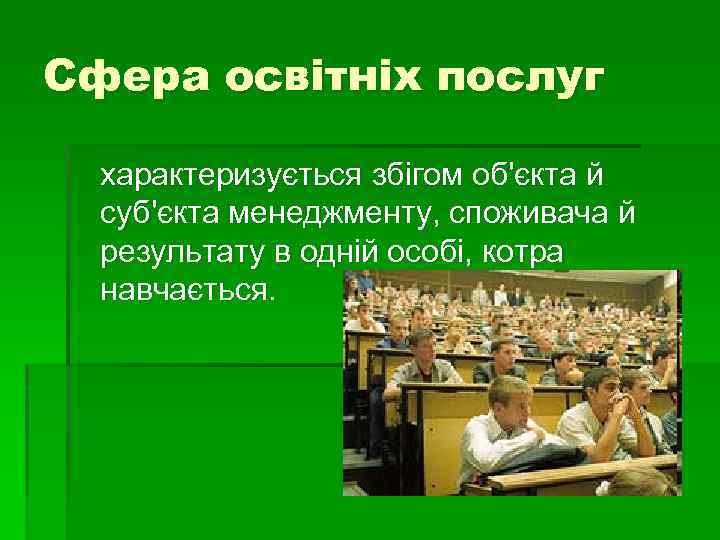 Сфера освітніх послуг

характеризується збігом об'єкта й суб'єкта менеджменту, споживача й результату в одній особі, котра навчається.